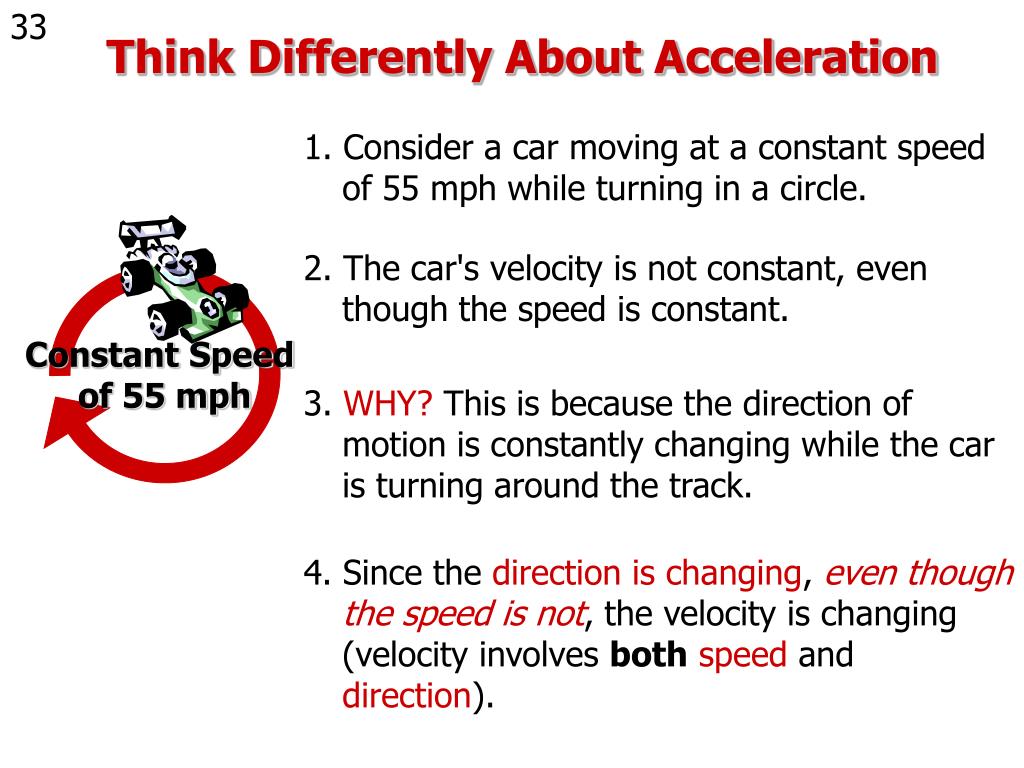 33

Think Differently About Acceleration

Constant Speed of 55 mph

1. Consider a car moving at a constant speed of 55 mph while turning in a circle.

2. The car's velocity is not constant, even though the speed is constant.

3. WHY? This is because the direction of motion is constantly changing while the car is turning around the track.

4. Since the direction is changing, even though the speed is not, the velocity is changing (velocity involves both speed and direction).